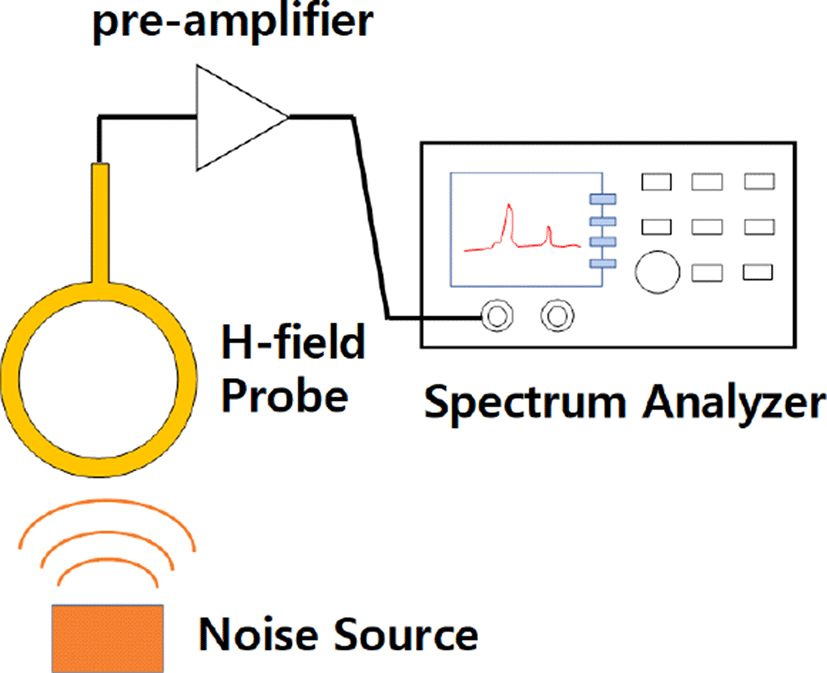 pre-amplifier

H-field Probe

Spectrum Analyzer

Noise Source